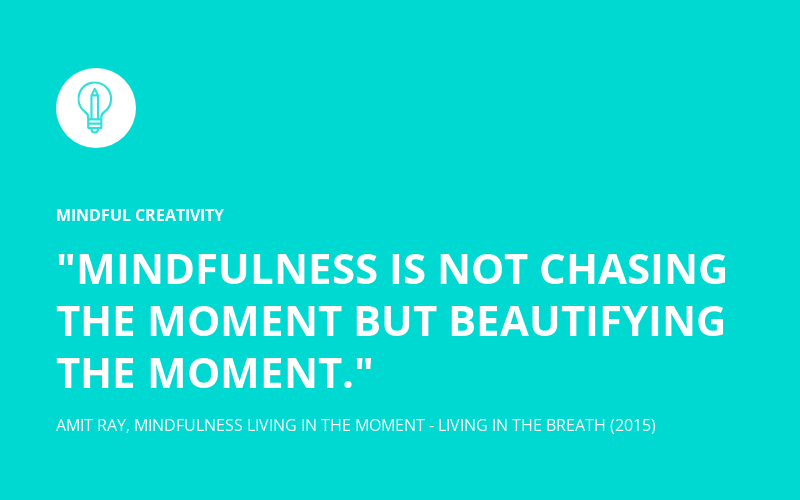 MINDFUL CREATIVITY

"MINDFULNESS IS NOT CHASING THE MOMENT BUT BEAUTIFYING THE MOMENT."

AMIT RAY, MINDFULNESS LIVING IN THE MOMENT - LIVING IN THE BREATH (2015)